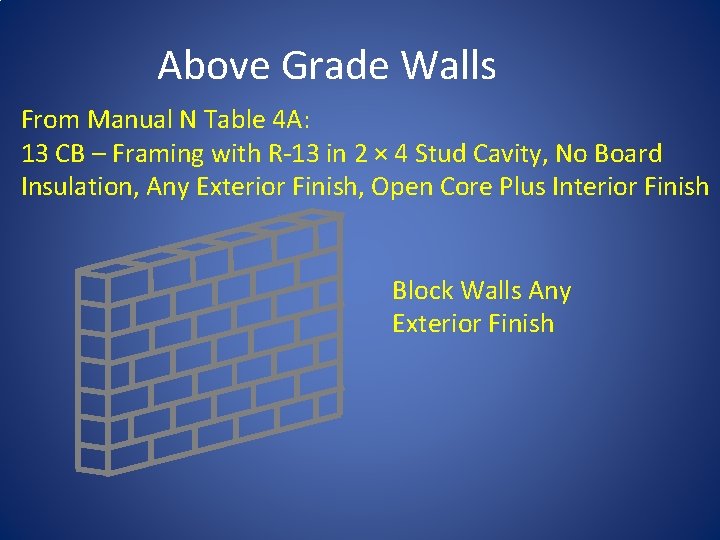 Above Grade Walls

From Manual N Table 4A:
13 CB – Framing with R-13 in 2 × 4 Stud Cavity, No Board Insulation, Any Exterior Finish, Open Core Plus Interior Finish

Block Walls Any Exterior Finish